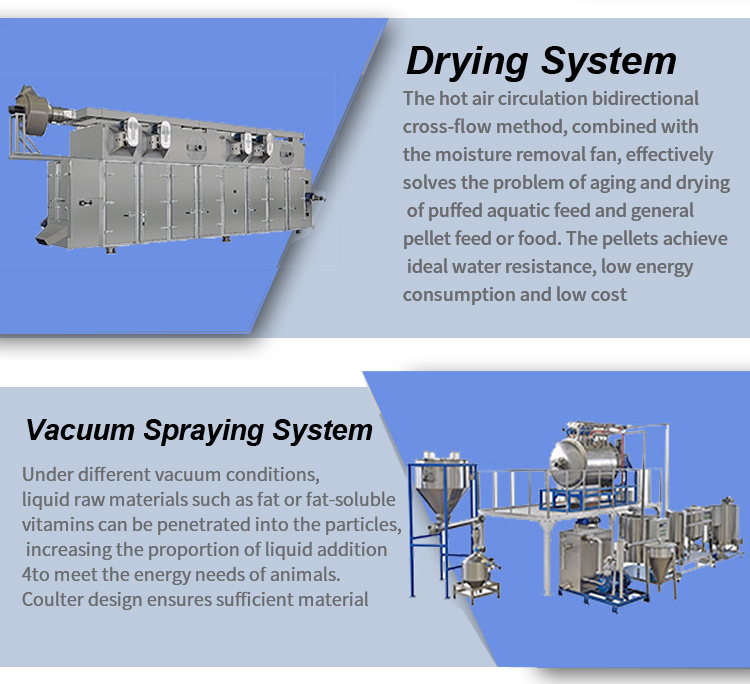 Drying System

The hot air circulation bidirectional cross-flow method, combined with the moisture removal fan, effectively solves the problem of aging and drying of puffed aquatic feed and general pellet feed or food. The pellets achieve ideal water resistance, low energy consumption and low cost

Vacuum Spraying System

Under different vacuum conditions, liquid raw materials such as fat or fat-soluble vitamins can be penetrated into the particles, increasing the proportion of liquid addition 4to meet the energy needs of animals. Coulter design ensures sufficient material